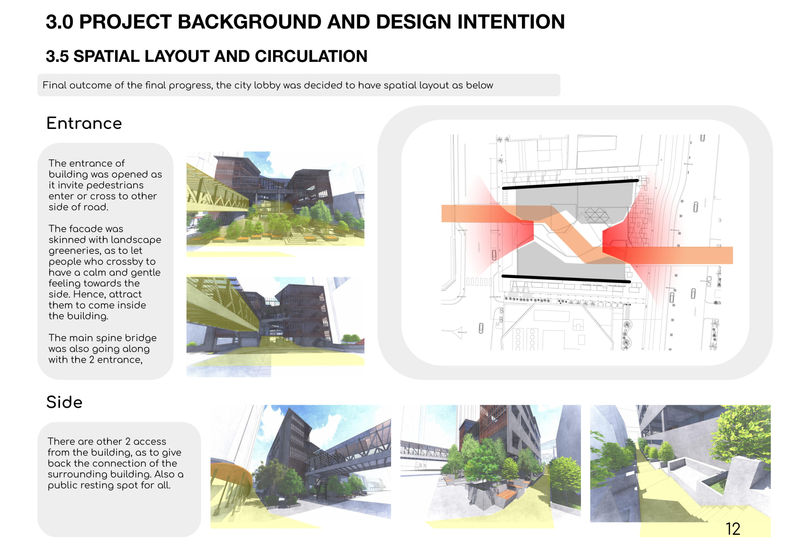 3.0 PROJECT BACKGROUND AND DESIGN INTENTION

3.5 SPATIAL LAYOUT AND CIRCULATION

Final outcome of the final progress, the city lobby was decided to have spatial layout as below

Entrance

The entrance of building was opened as it invite pedestrians enter or cross to other side of road.

The facade was skinned with landscape greeneries, as to let people who crossby to have a calm and gentle feeling towards the side. Hence, attract them to come inside the building.

The main spine bridge was also going along with the 2 entrance,

Side

There are other 2 access from the building, as to give back the connection of the surrounding building. Also a public resting spot for all.

12